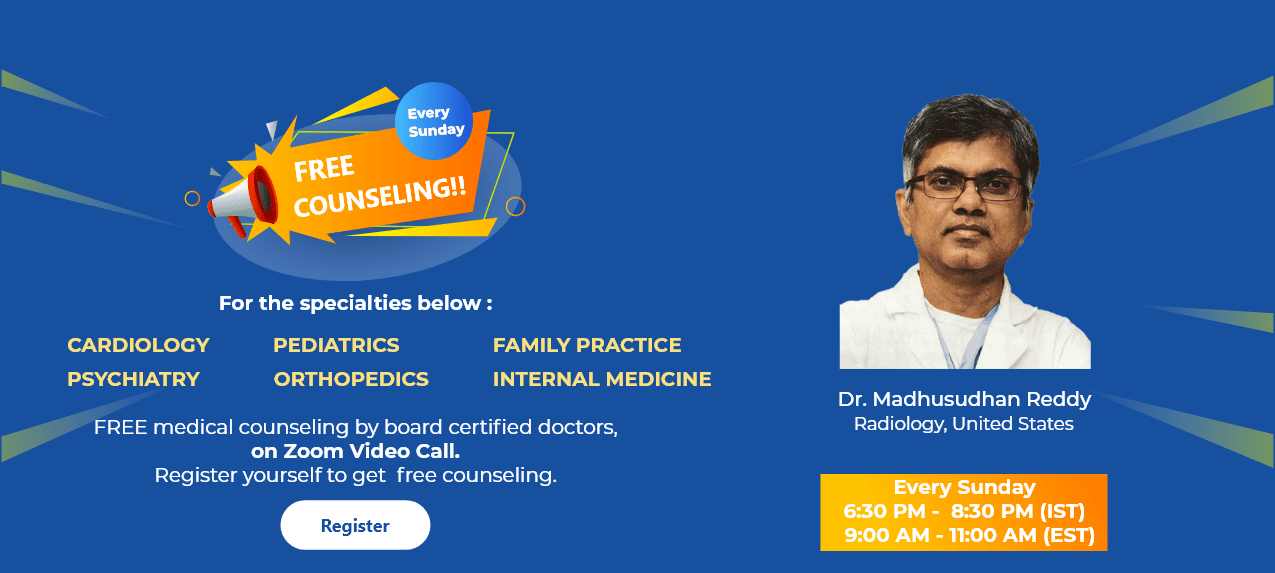 Every Sunday

FREE COUNSELING!!

For the specialties below :

CARDIOLOGY
PEDIATRICS
FAMILY PRACTICE
PSYCHIATRY
ORTHOPEDICS
INTERNAL MEDICINE

FREE medical counseling by board certified doctors, on Zoom Video Call. Register yourself to get free counseling.

Register

Dr. Madhusudhan Reddy
Radiology, United States

Every Sunday
6:30 PM - 8:30 PM (IST)
9:00 AM - 11:00 AM (EST)